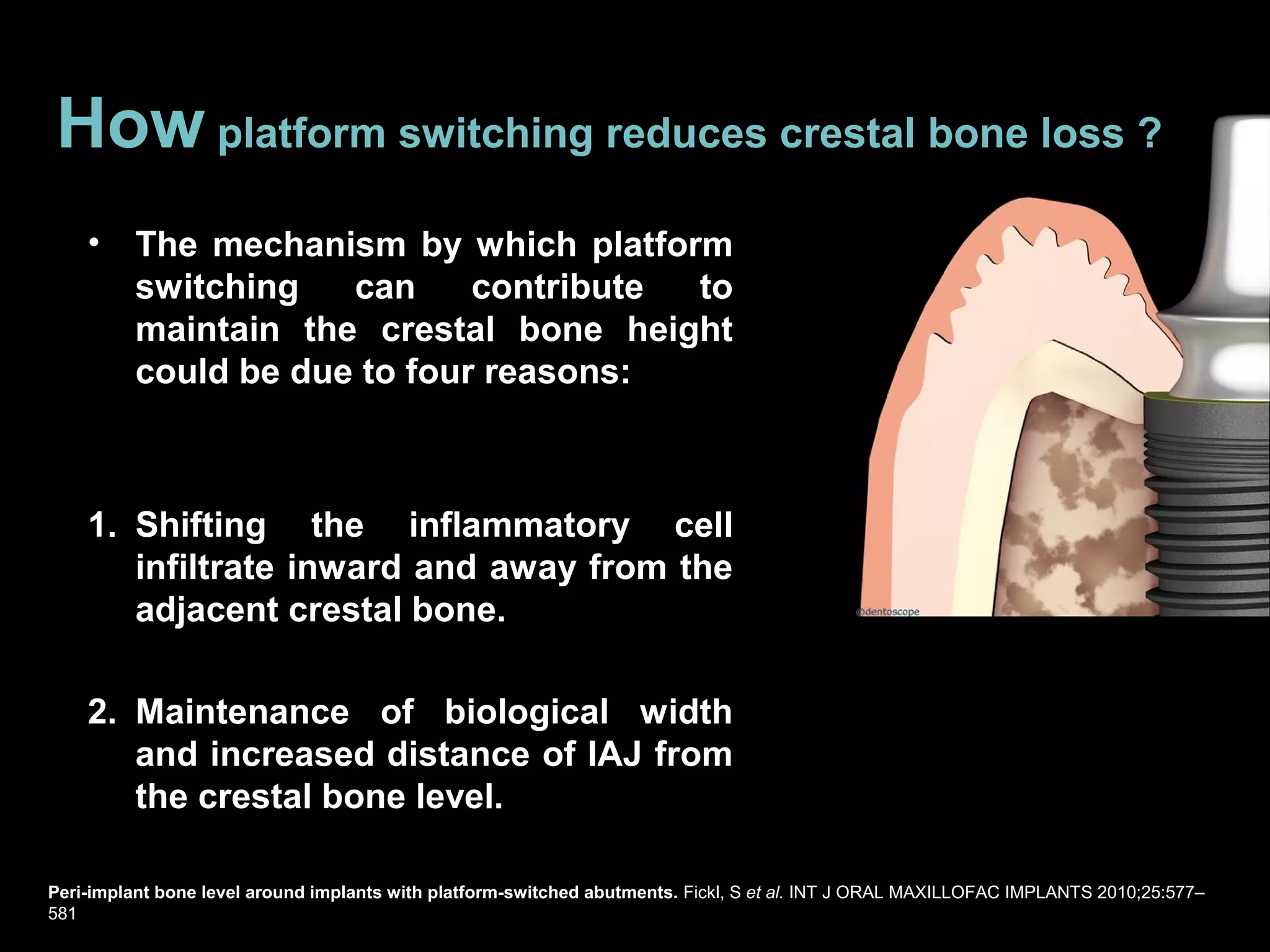 How platform switching reduces crestal bone loss ?

• The mechanism by which platform switching can contribute to maintain the crestal bone height could be due to four reasons:

1. Shifting the inflammatory cell infiltrate inward and away from the adjacent crestal bone.

2. Maintenance of biological width and increased distance of IAJ from the crestal bone level.

©dentoscope

Peri-implant bone level around implants with platform-switched abutments. Fickl, S et al. INT J ORAL MAXILLOFAC IMPLANTS 2010;25:577–581